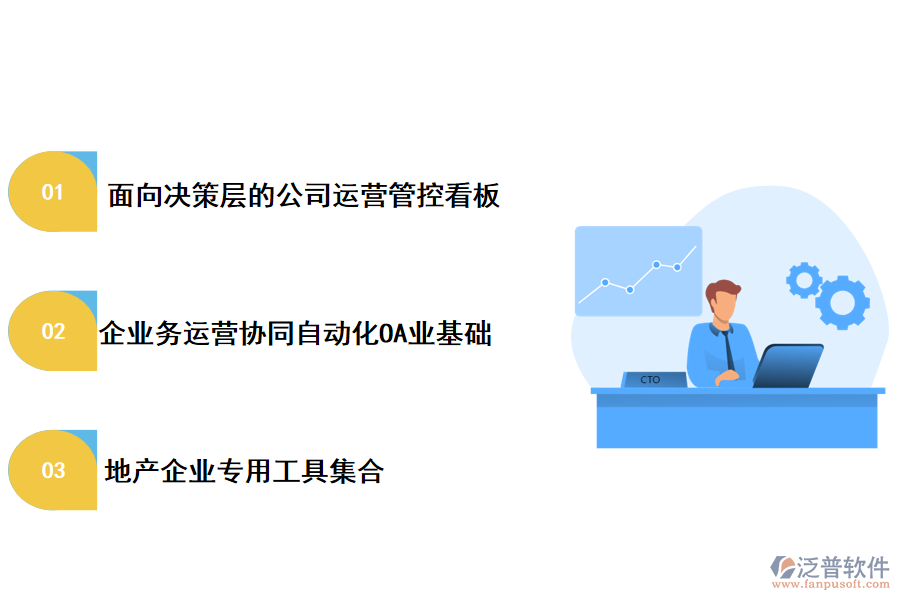 01
面向决策层的公司运营管控看板

02
企业务运营协同自动化OA业基础

03
地产企业专用工具集合

CTO

泛普软件
www.fanpusoft.com